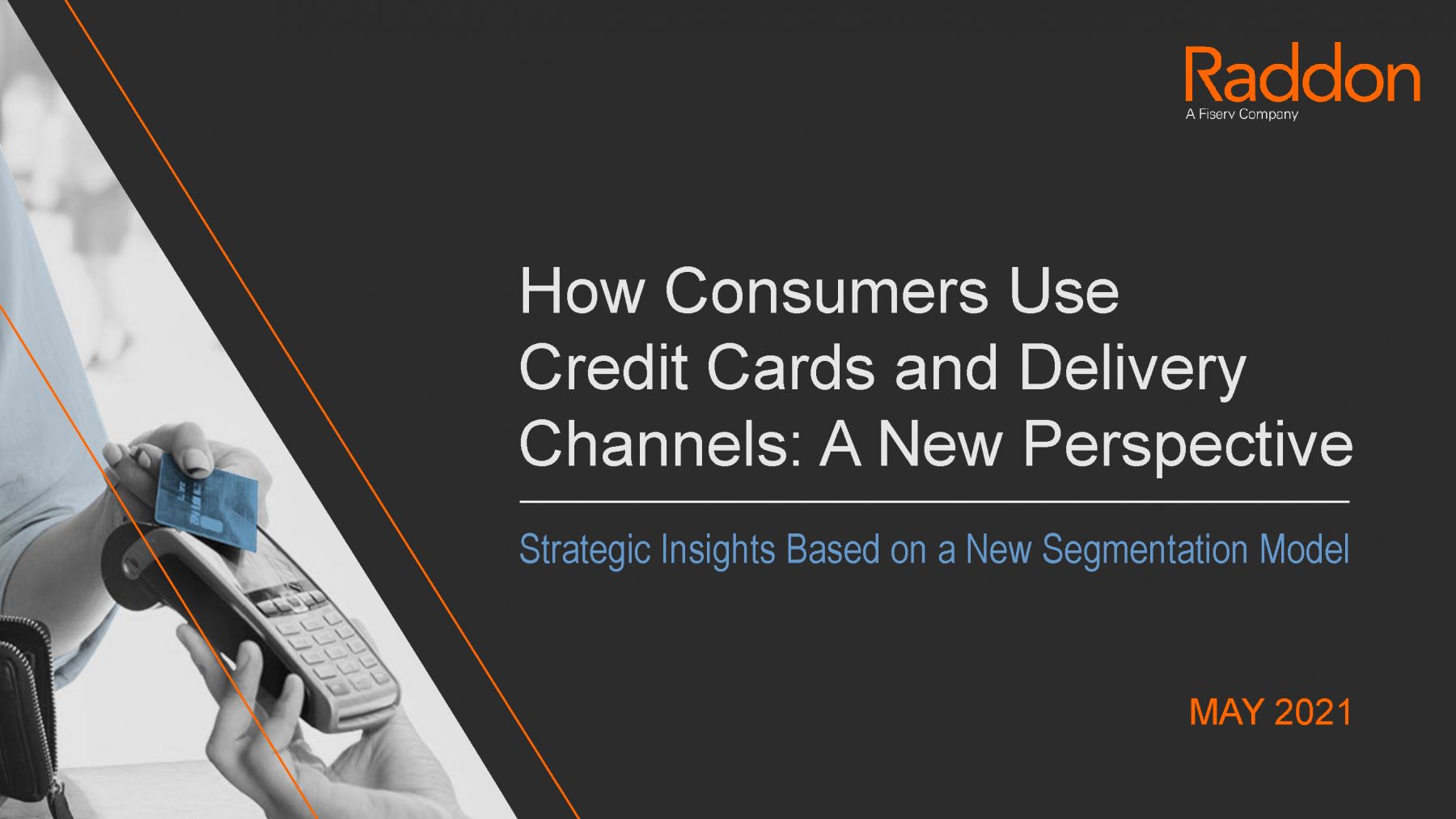 Raddon
A Fiserv Company

How Consumers Use Credit Cards and Delivery Channels: A New Perspective

Strategic Insights Based on a New Segmentation Model

MAY 2021